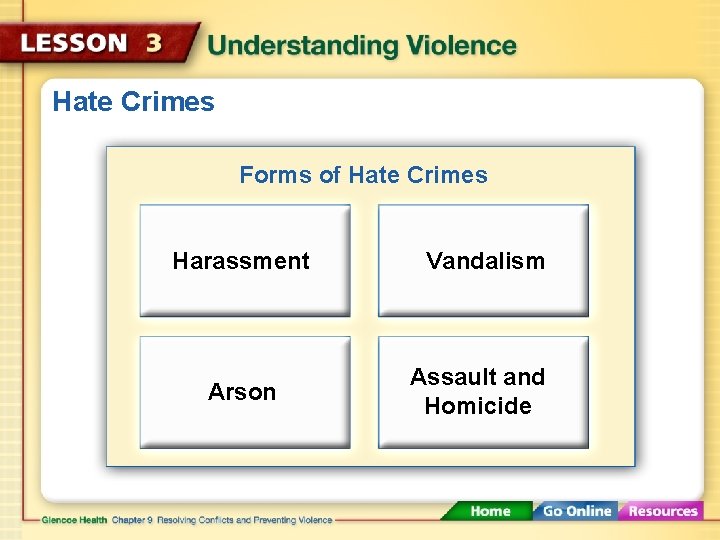 LESSON 3 Understanding Violence

Hate Crimes

Forms of Hate Crimes

Harassment

Vandalism

Arson

Assault and Homicide

Glencoe Health Chapter 9 Resolving Conflicts and Preventing Violence

Home Go Online Resources